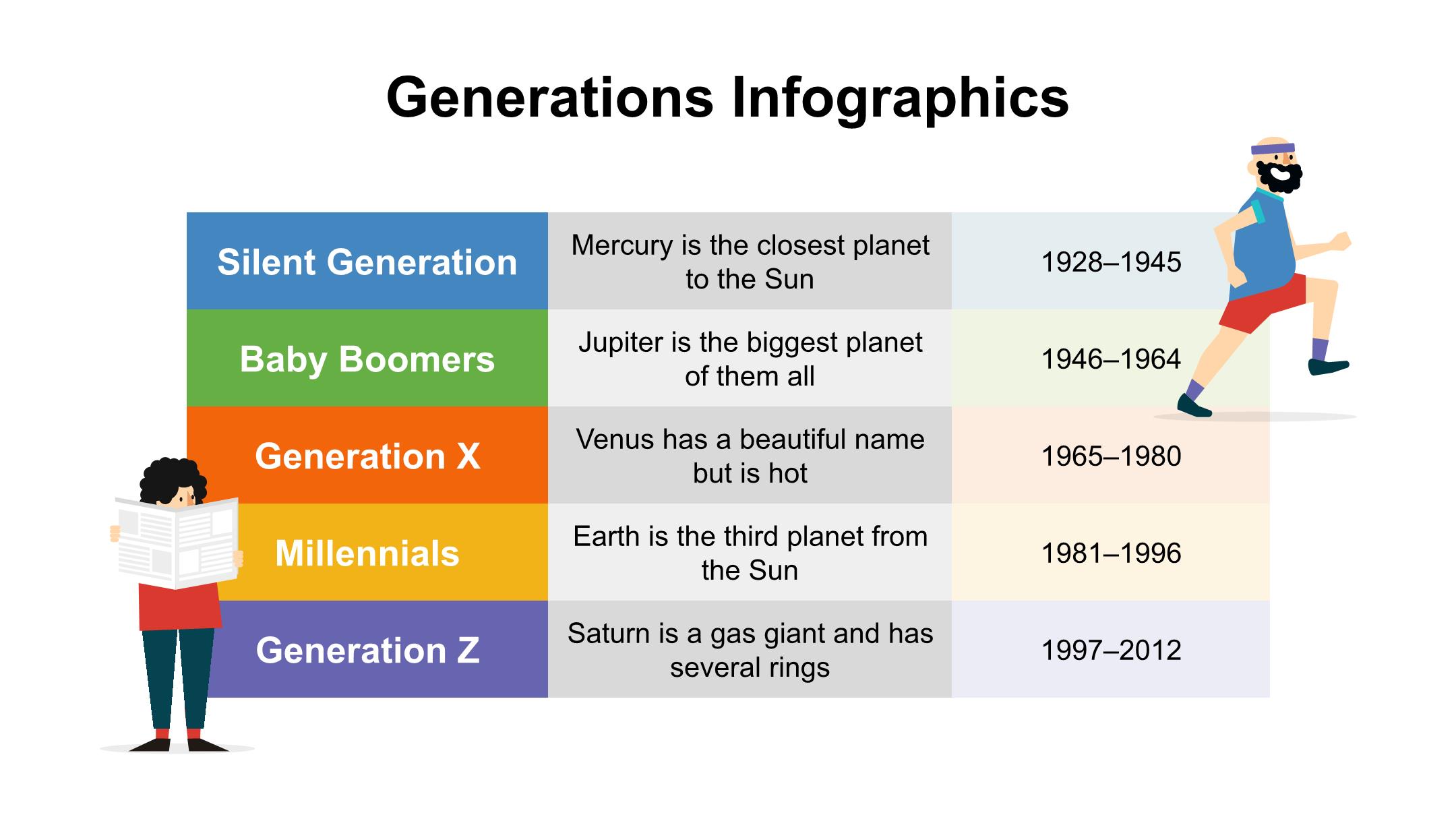 Generations Infographics

| Silent Generation | Mercury is the closest planet to the Sun | 1928–1945 |
|---|---|---|
| Baby Boomers | Jupiter is the biggest planet of them all | 1946–1964 |
| Generation X | Venus has a beautiful name but is hot | 1965–1980 |
| Millennials | Earth is the third planet from the Sun | 1981–1996 |
| Generation Z | Saturn is a gas giant and has several rings | 1997–2012 |